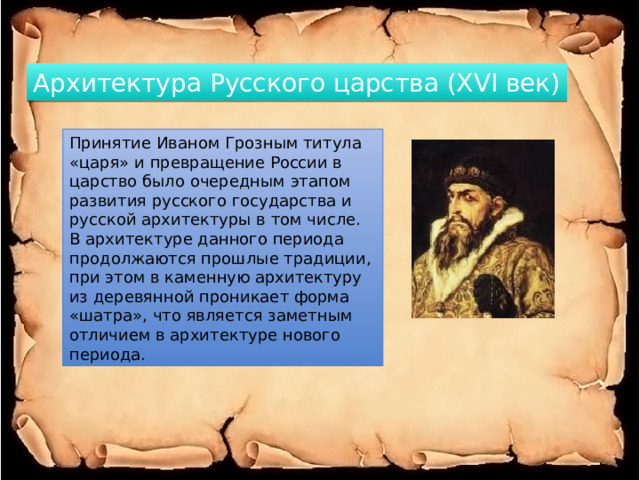 Архитектура Русского царства (XVI век)

Принятие Иваном Грозным титула «царя» и превращение России в царство было очередным этапом развития русского государства и русской архитектуры в том числе. В архитектуре данного периода продолжаются прошлые традиции, при этом в каменную архитектуру из деревянной проникает форма «шатра», что является заметным отличием в архитектуре нового периода.